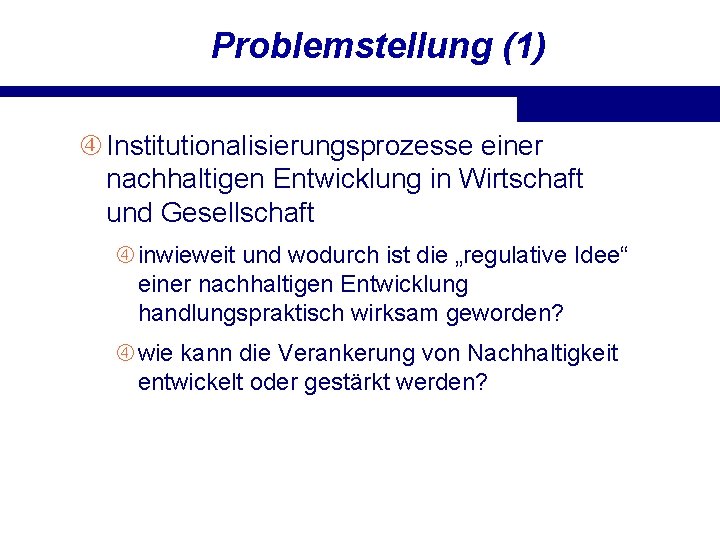 Problemstellung (1)

④ Institutionalisierungsprozesse einer nachhaltigen Entwicklung in Wirtschaft und Gesellschaft

④ inwieweit und wodurch ist die „regulative Idee“ einer nachhaltigen Entwicklung handlungspraktisch wirksam geworden?

④ wie kann die Verankerung von Nachhaltigkeit entwickelt oder gestärkt werden?